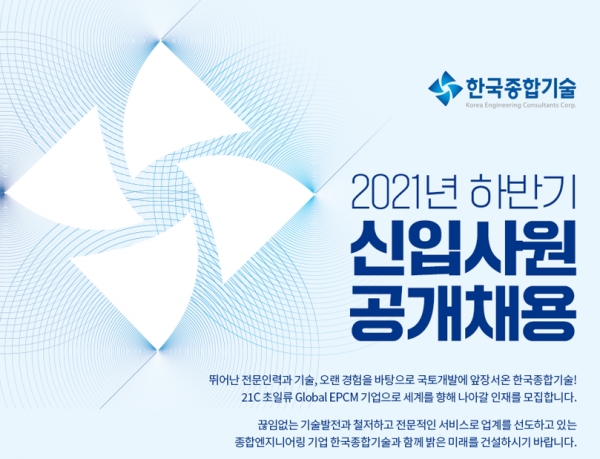 한국종합기술
Korea Engineering Consultants Corp.

2021년 하반기
신입사원
공개채용

뛰어난 전문인력과 기술, 오랜 경험을 바탕으로 국토개발에 앞장서온 한국종합기술!
21C 초일류 Global EPCM 기업으로 세계를 향해 나아갈 인재를 모집합니다.

끊임없는 기술발전과 철저하고 전문적인 서비스로 업계를 선도하고 있는
종합엔지니어링 기업 한국종합기술과 함께 밝은 미래를 건설하시기 바랍니다.